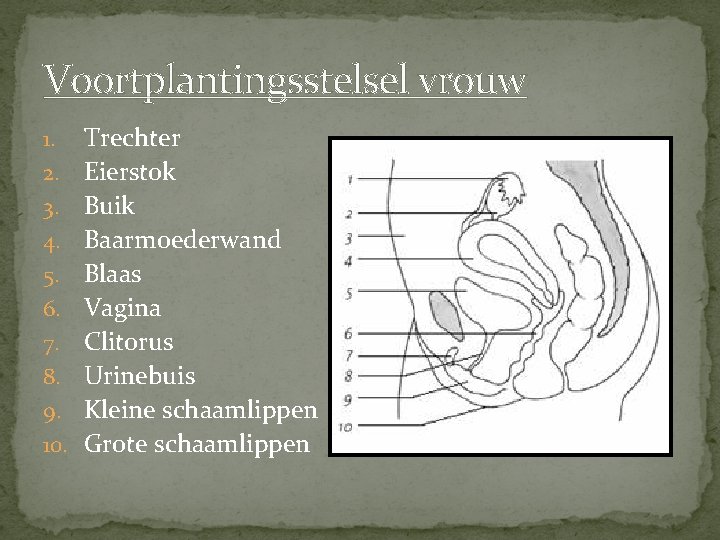 Voortplantingsstelsel vrouw

1. Trechter
2. Eierstok
3. Buik
4. Baarmoederwand
5. Blaas
6. Vagina
7. Clitorus
8. Urinebuis
9. Kleine schaamlippen
10. Grote schaamlippen

1
2
3
4
5
6
7
8
9
10